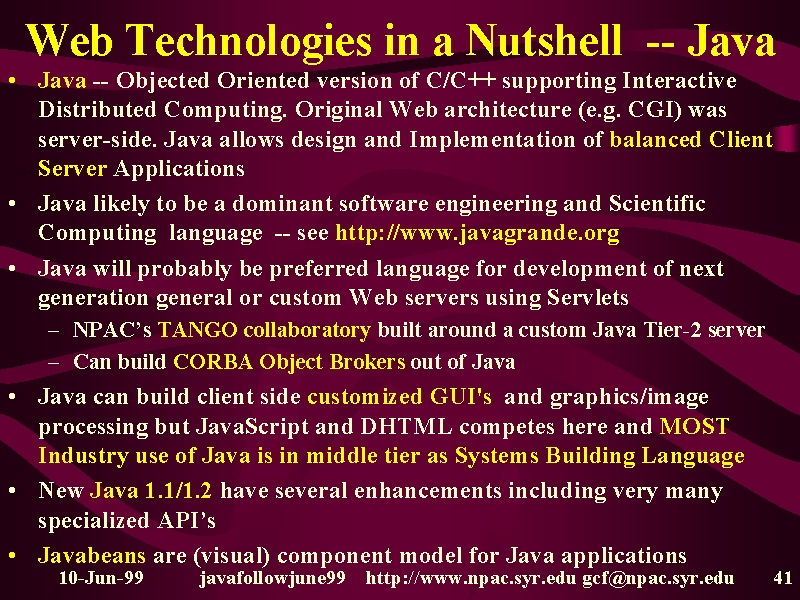 Web Technologies in a Nutshell -- Java

• Java -- Objected Oriented version of C/C++ supporting Interactive Distributed Computing. Original Web architecture (e.g. CGI) was server-side. Java allows design and Implementation of balanced Client Server Applications

• Java likely to be a dominant software engineering and Scientific Computing language -- see http://www.javagrande.org

• Java will probably be preferred language for development of next generation general or custom Web servers using Servlets

– NPAC's TANGO collaboratory built around a custom Java Tier-2 server

– Can build CORBA Object Brokers out of Java

• Java can build client side customized GUI's and graphics/image processing but JavaScript and DHTML competes here and MOST Industry use of Java is in middle tier as Systems Building Language

• New Java 1.1/1.2 have several enhancements including very many specialized API's

• Javabeans are (visual) component model for Java applications

10-Jun-99 javafollowjune99 http://www.npac.syr.edu gcf@npac.syr.edu 41